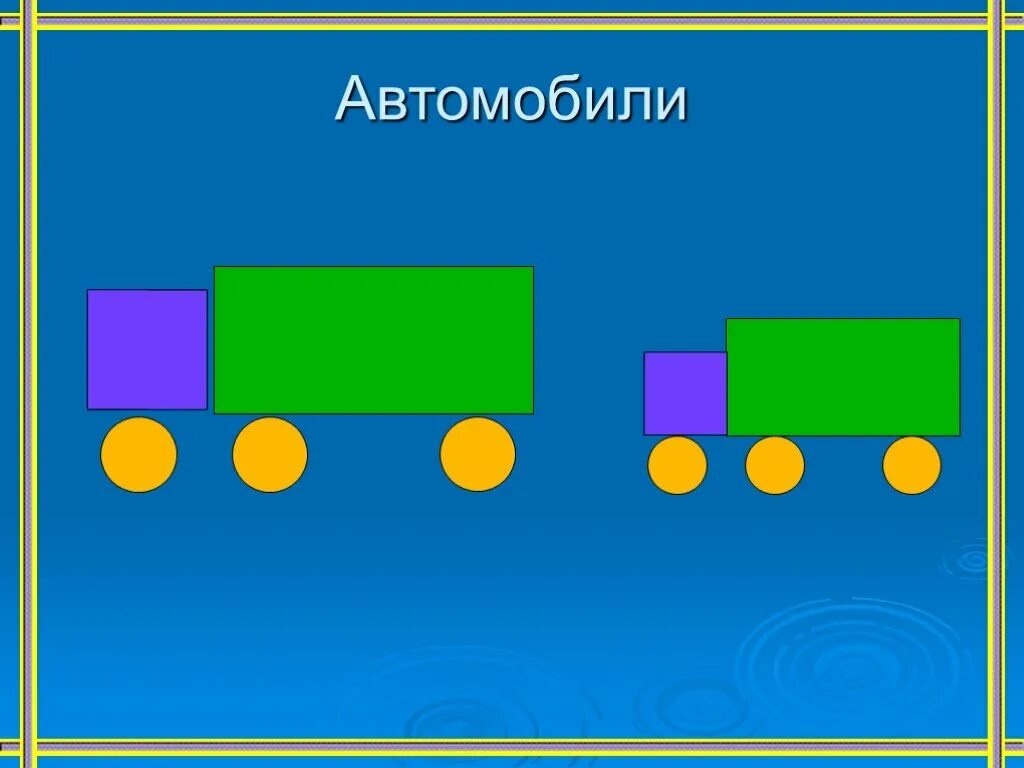 Автомобили